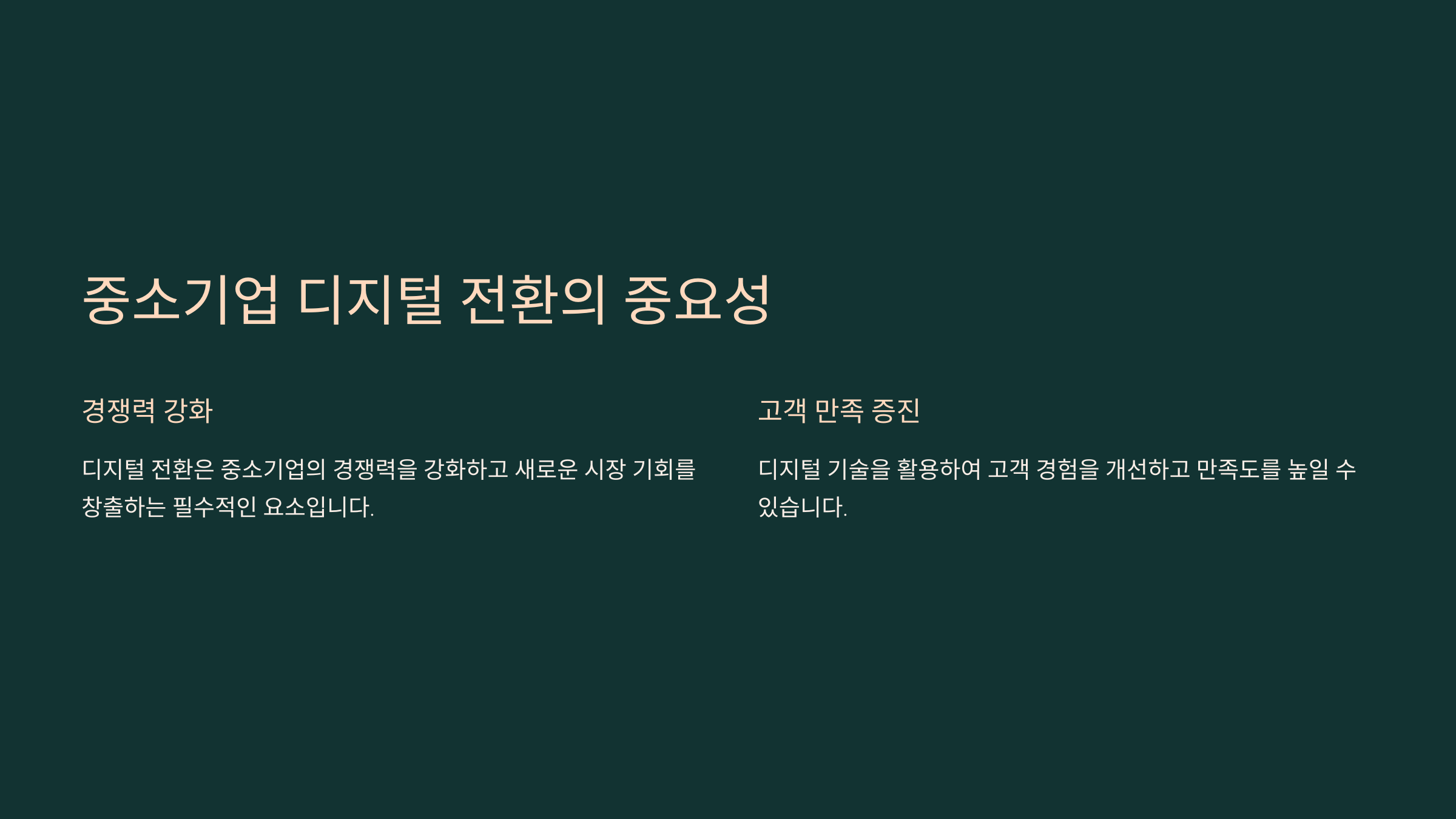 중소기업 디지털 전환의 중요성

경쟁력 강화

디지털 전환은 중소기업의 경쟁력을 강화하고 새로운 시장 기회를 창출하는 필수적인 요소입니다.

고객 만족 증진

디지털 기술을 활용하여 고객 경험을 개선하고 만족도를 높일 수 있습니다.